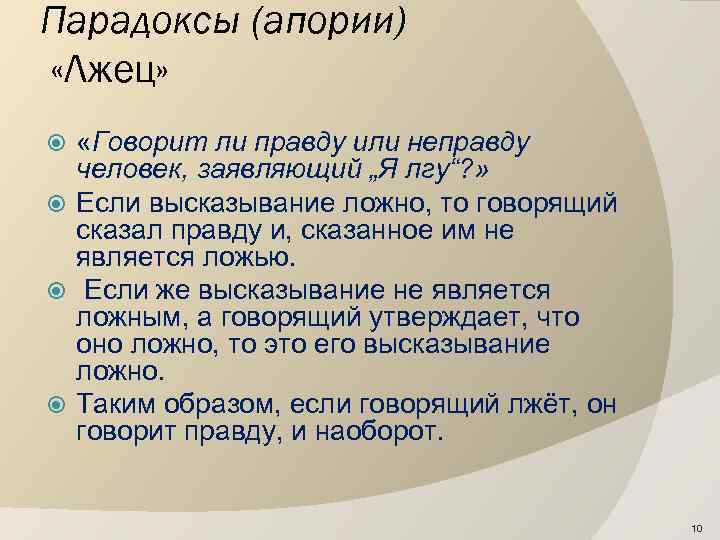 Парадоксы (апории)
«Лжец»

«Говорит ли правду или неправду человек, заявляющий „Я лгу“?»

Если высказывание ложно, то говорящий сказал правду и, сказанное им не является ложью.

Если же высказывание не является ложным, а говорящий утверждает, что оно ложно, то это его высказывание ложно.

Таким образом, если говорящий лжёт, он говорит правду, и наоборот.

10